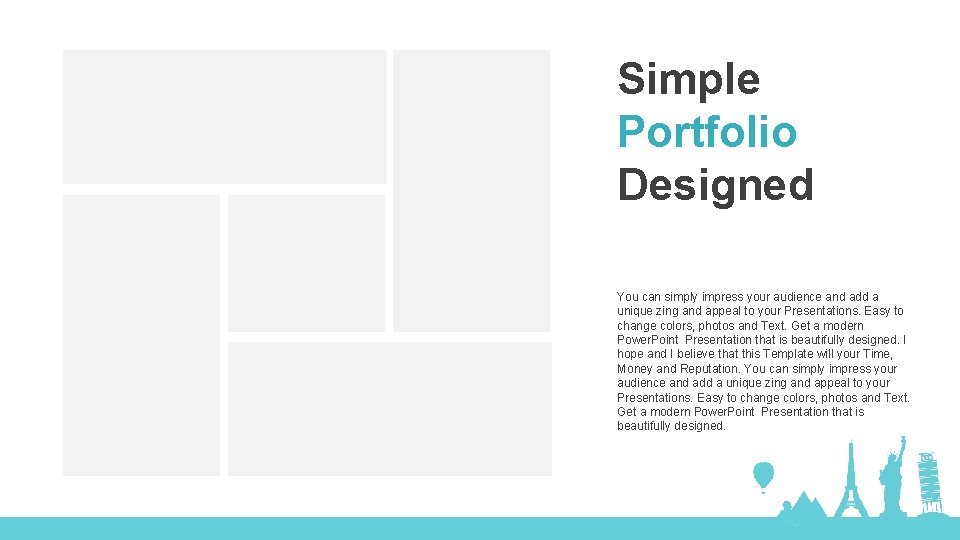 Simple
Portfolio
Designed

You can simply impress your audience and add a unique zing and appeal to your Presentations. Easy to change colors, photos and Text. Get a modern PowerPoint Presentation that is beautifully designed. I hope and I believe that this Template will your Time, Money and Reputation. You can simply impress your audience and add a unique zing and appeal to your Presentations. Easy to change colors, photos and Text. Get a modern PowerPoint Presentation that is beautifully designed.